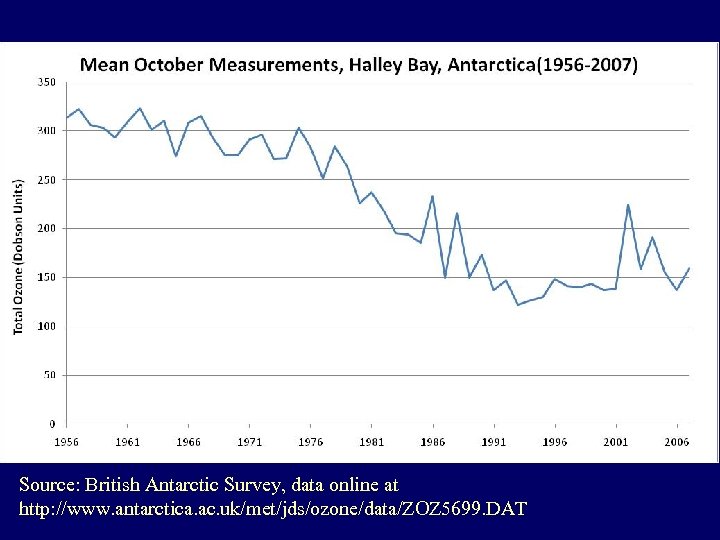 Mean October Measurements, Halley Bay, Antarctica(1956-2007)

Total Ozone (Dobson Units)

350
300
250
200
150
100
50
0

1956 1961 1966 1971 1976 1981 1986 1991 1996 2001 2006

Source: British Antarctic Survey, data online at http://www.antarctica.ac.uk/met/jds/ozone/data/ZOZ5699.DAT